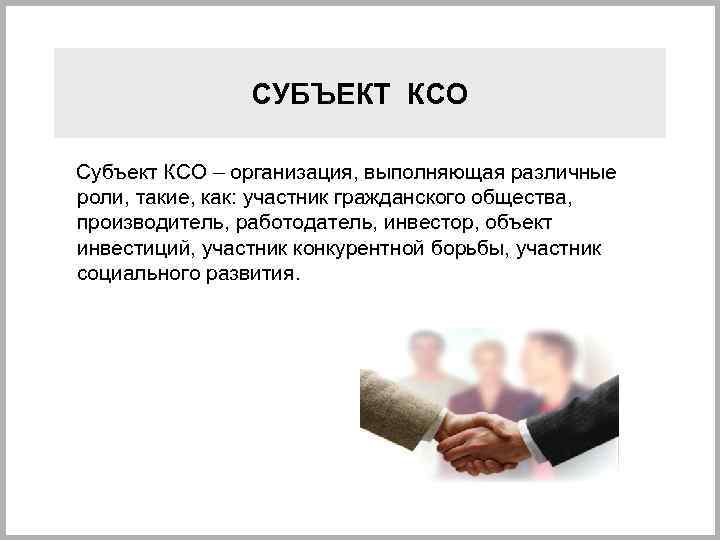 СУБЪЕКТ КСО

Субъект КСО – организация, выполняющая различные роли, такие, как: участник гражданского общества, производитель, работодатель, инвестор, объект инвестиций, участник конкурентной борьбы, участник социального развития.